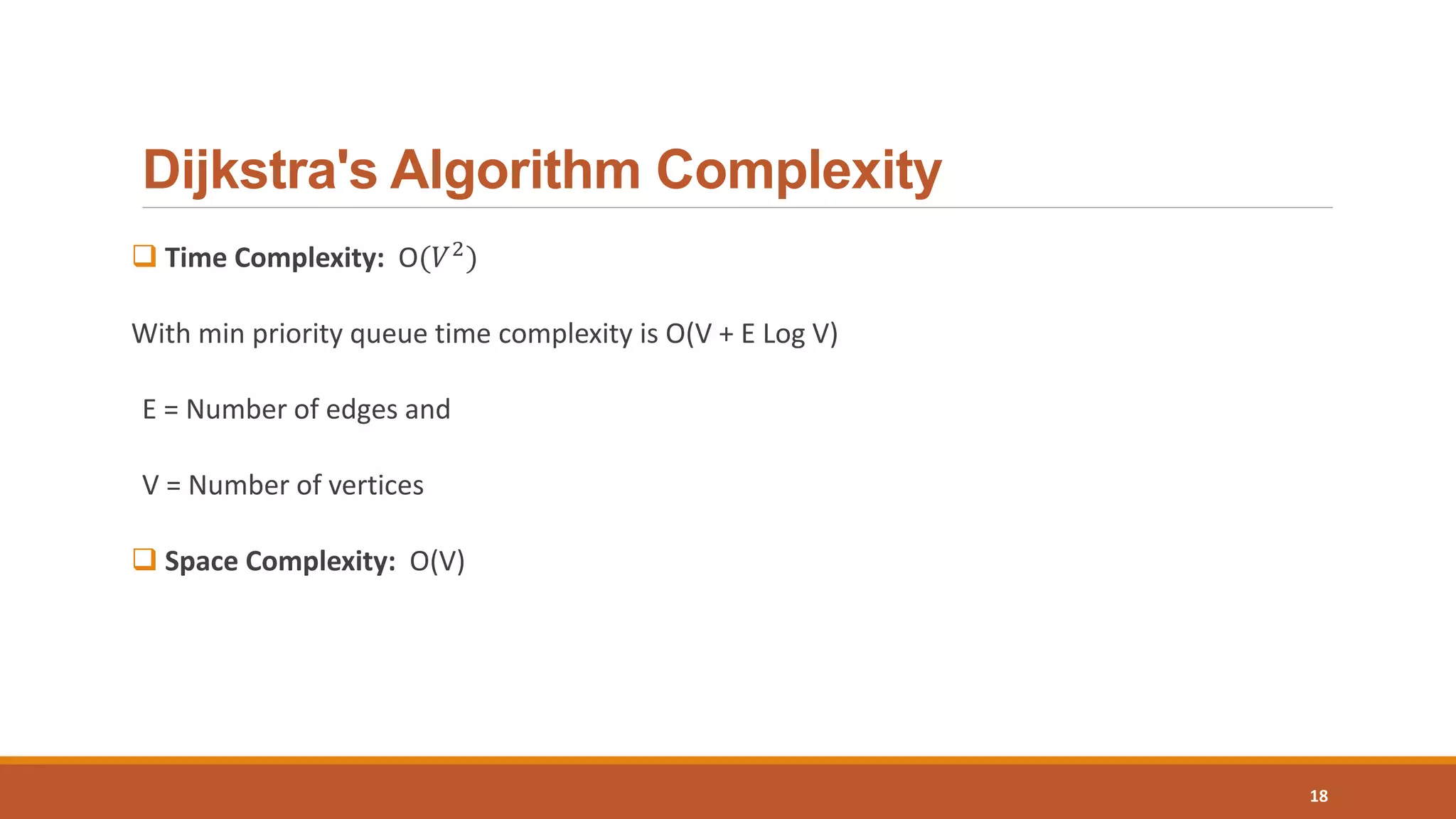 Dijkstra's Algorithm Complexity

❑ Time Complexity: $O(V^2)$

With min priority queue time complexity is O(V + E Log V)

E = Number of edges and

V = Number of vertices

❑ Space Complexity: O(V)

18